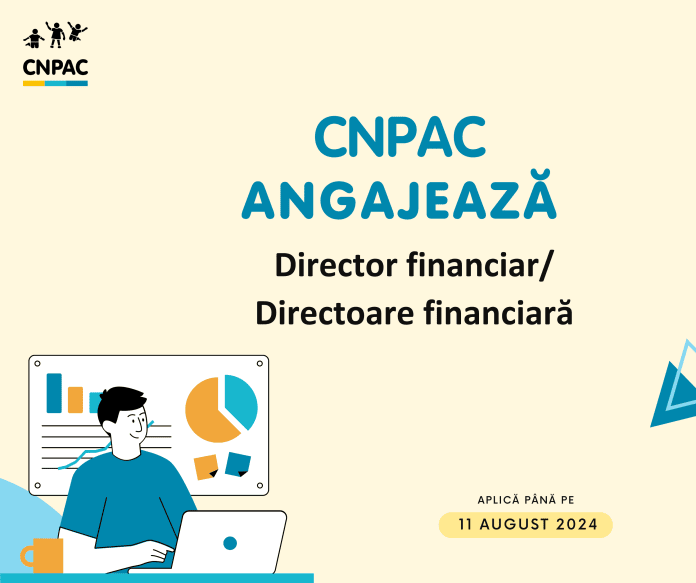 CNPAC

CNPAC
ANGAJEAZĂ

Director financiar/
Directoare financiară

APLICĂ PÂNĂ PE
11 AUGUST 2024